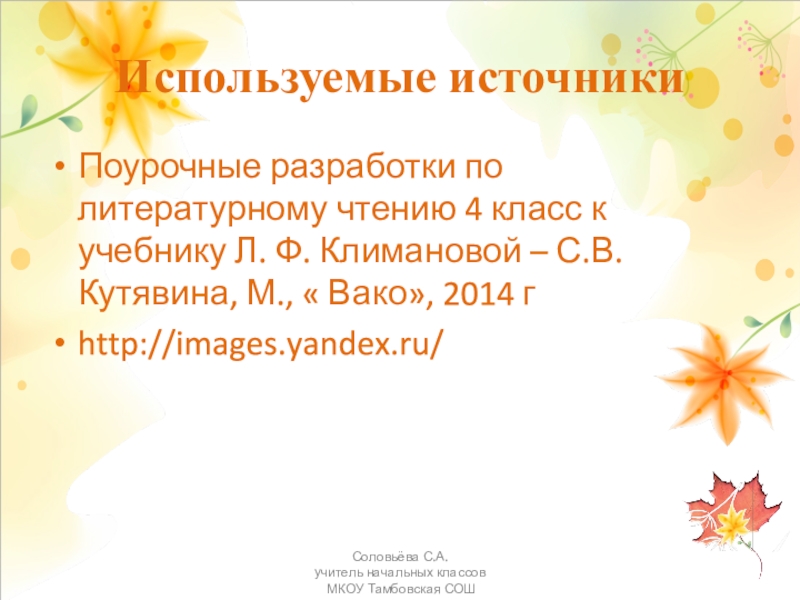 Используемые источники

• Поурочные разработки по литературному чтению 4 класс к учебнику Л. Ф. Климановой – С.В. Кутявина, М., « Вако», 2014 г
• http://images.yandex.ru/

Соловьёва С.А.
учитель начальных классов
МКОУ Тамбовская СОШ